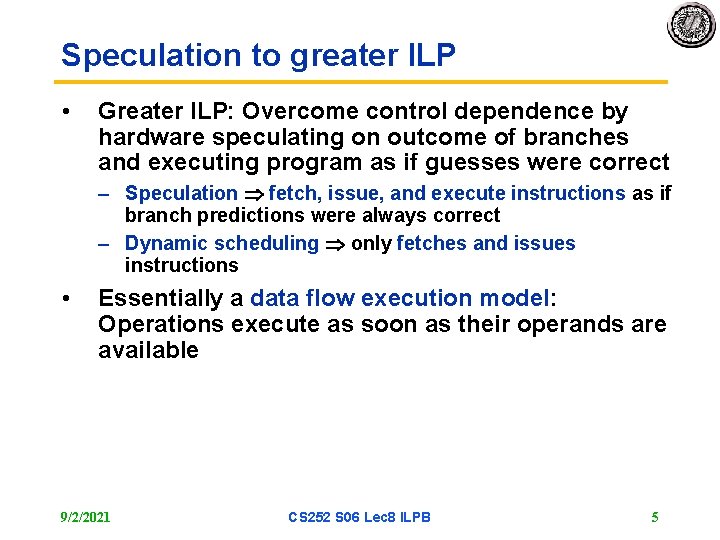 Speculation to greater ILP

• Greater ILP: Overcome control dependence by hardware speculating on outcome of branches and executing program as if guesses were correct
– Speculation $\Rightarrow$ fetch, issue, and execute instructions as if branch predictions were always correct
– Dynamic scheduling $\Rightarrow$ only fetches and issues instructions

• Essentially a data flow execution model: Operations execute as soon as their operands are available

9/2/2021 CS252 S06 Lec8 ILPB 5